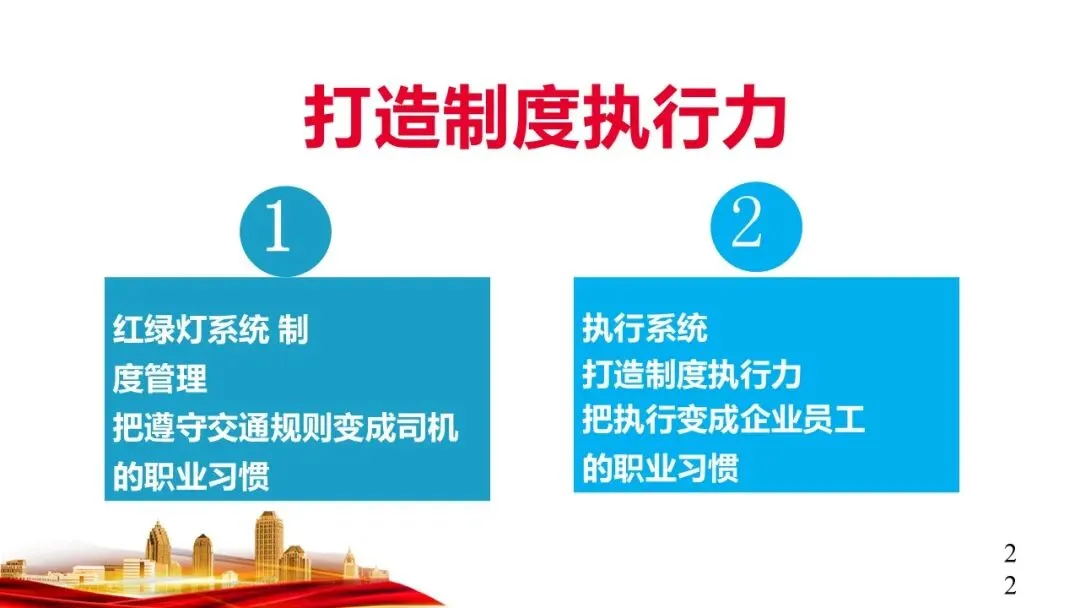 打造制度执行力

1

红绿灯系统 制度管理
把遵守交通规则变成司机的职业习惯

2

执行系统
打造制度执行力
把执行变成企业员工的职业习惯

22